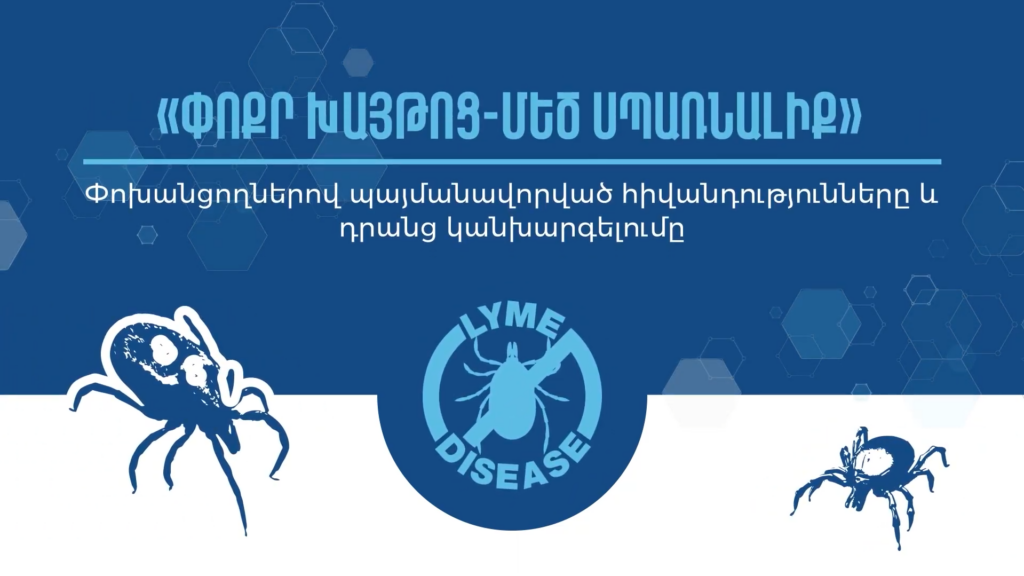 «ՓՈՔՐ ԽԱՅԹՈՑ-ՄԵԾ ՍՊԱՌՆԱԼԻՔ»

Փոխանցողներով պայմանավորված հիվանդությունները և դրանց կանխարգելումը

LYME

DISEASE